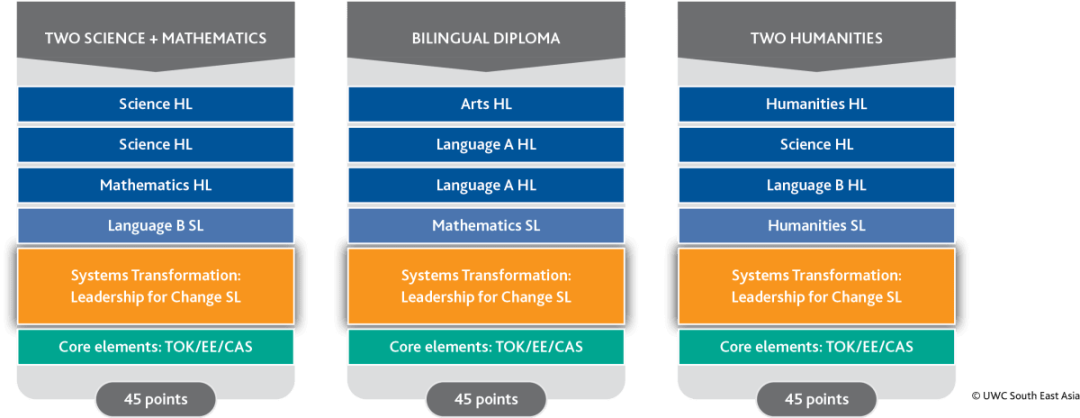 TWO SCIENCE + MATHEMATICS

Science HL

Science HL

Mathematics HL

Language B SL

Systems Transformation: Leadership for Change SL

Core elements: TOK/EE/CAS

45 points

BILINGUAL DIPLOMA

Arts HL

Language A HL

Language A HL

Mathematics SL

Systems Transformation: Leadership for Change SL

Core elements: TOK/EE/CAS

45 points

TWO HUMANITIES

Humanities HL

Science HL

Language B HL

Humanities SL

Systems Transformation: Leadership for Change SL

Core elements: TOK/EE/CAS

45 points

© UWC South East Asia